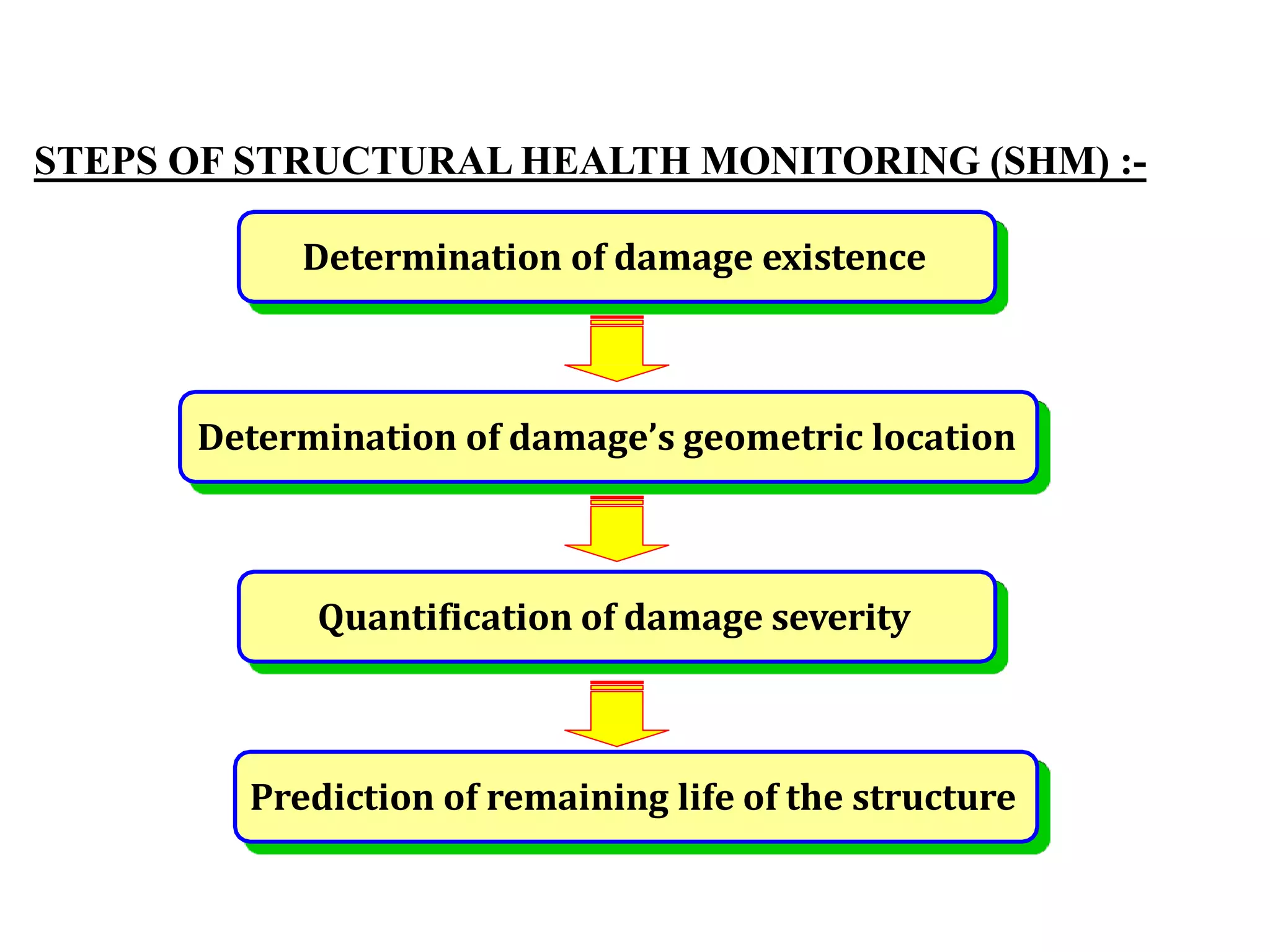 STEPS OF STRUCTURAL HEALTH MONITORING (SHM) :-

Determination of damage existence

Determination of damage’s geometric location

Quantification of damage severity

Prediction of remaining life of the structure